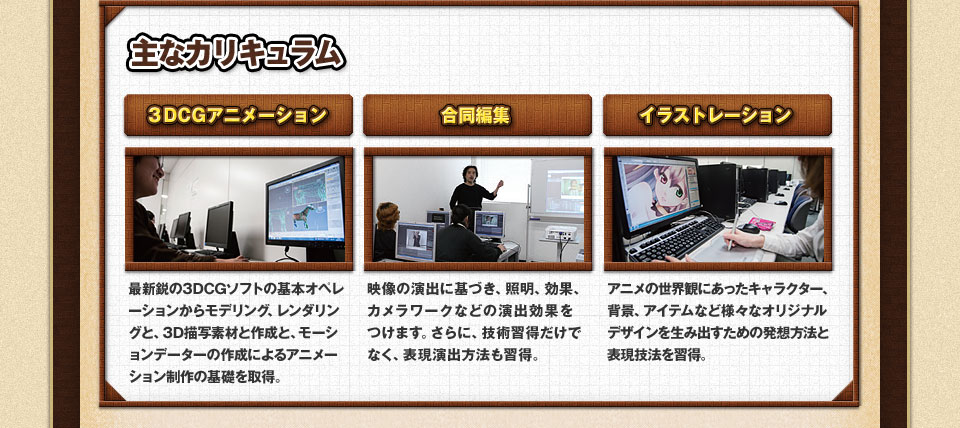 主なカリキュラム

3DCGアニメーション

最新鋭の3DCGソフトの基本オペレーションからモデリング、レンダリングと、3D描写素材と作成と、モーションデーターの作成によるアニメーション制作の基礎を取得。

合同編集

映像の演出に基づき、照明、効果、カメラワークなどの演出効果をつけます。さらに、技術習得だけでなく、表現演出方法も習得。

イラストレーション

アニメの世界観にあったキャラクター、背景、アイテムなど様々なオリジナルデザインを生み出すための発想方法と表現技法を習得。